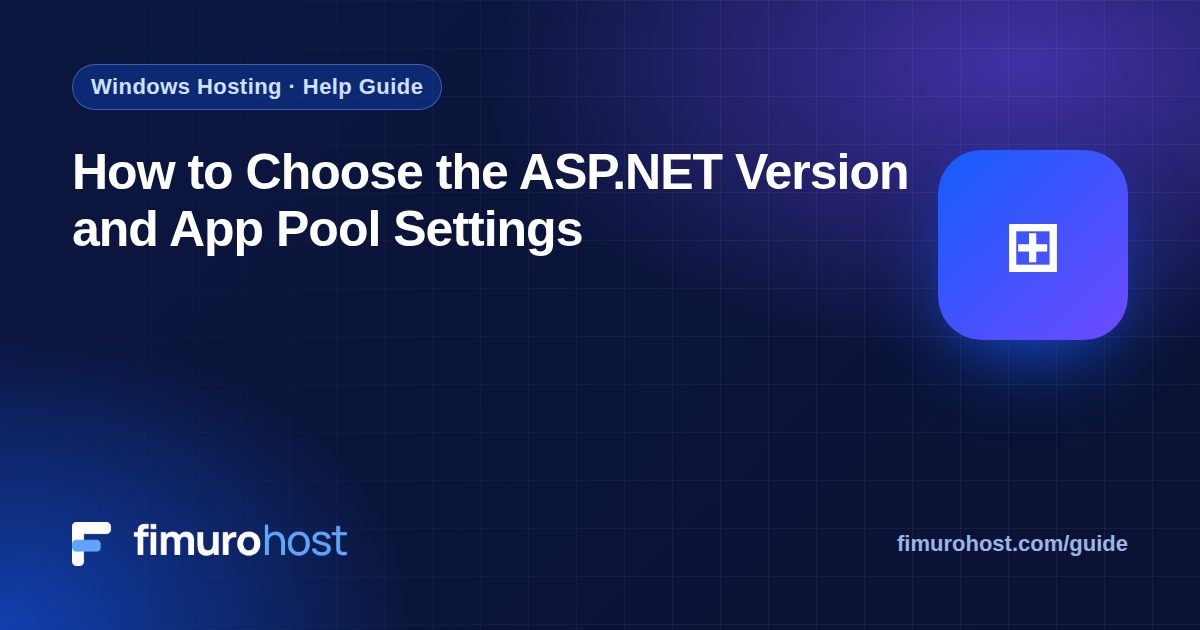 Windows Hosting · Help Guide

How to Choose the ASP.NET Version and App Pool Settings

fimurohost

fimurohost.com/guide